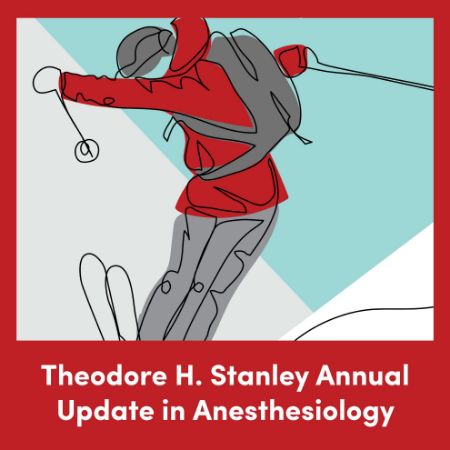 Theodore H. Stanley Annual Update in Anesthesiology